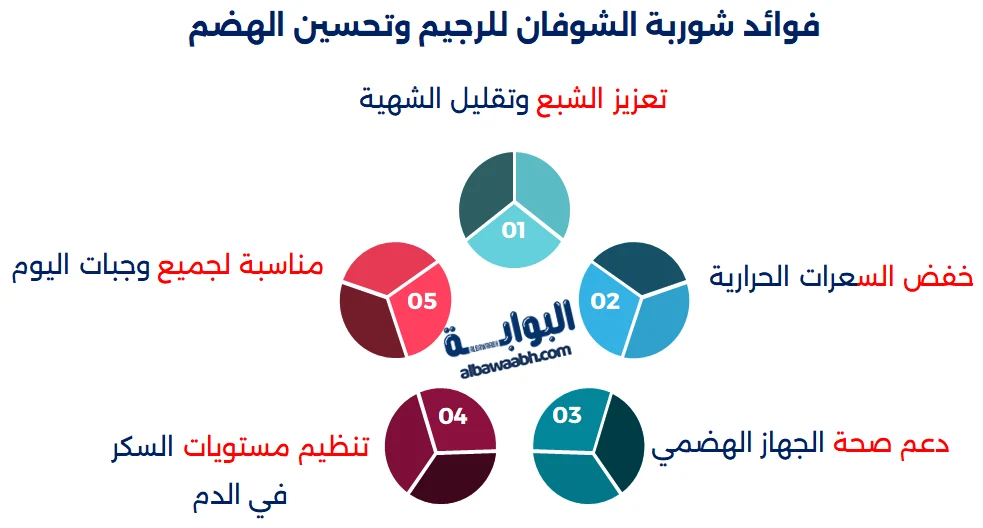 فوائد شوربة الشوفان للرجيم وتحسين الهضم

تعزيز الشبع وتقليل الشهية

01

خفض السعرات الحرارية

02

دعم صحة الجهاز الهضمي

03

تنظيم مستويات السكر في الدم

04

مناسبة لجميع وجبات اليوم

05

البوابة
albawaabh.com